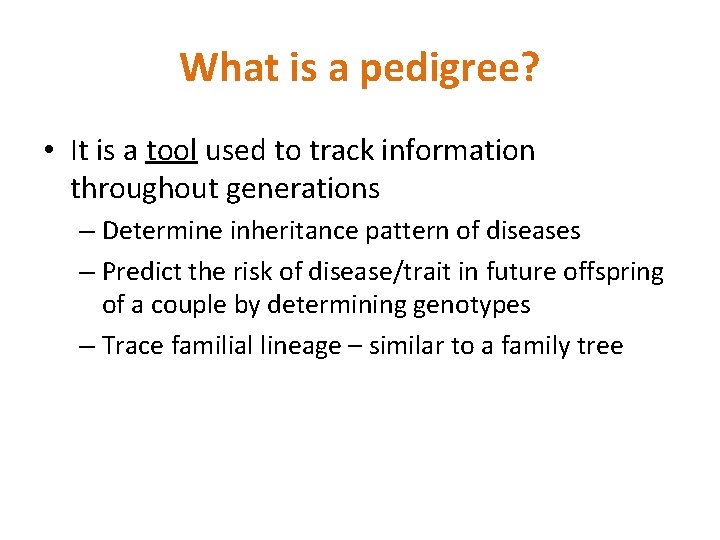 What is a pedigree?

• It is a tool used to track information throughout generations

– Determine inheritance pattern of diseases

– Predict the risk of disease/trait in future offspring of a couple by determining genotypes

– Trace familial lineage – similar to a family tree